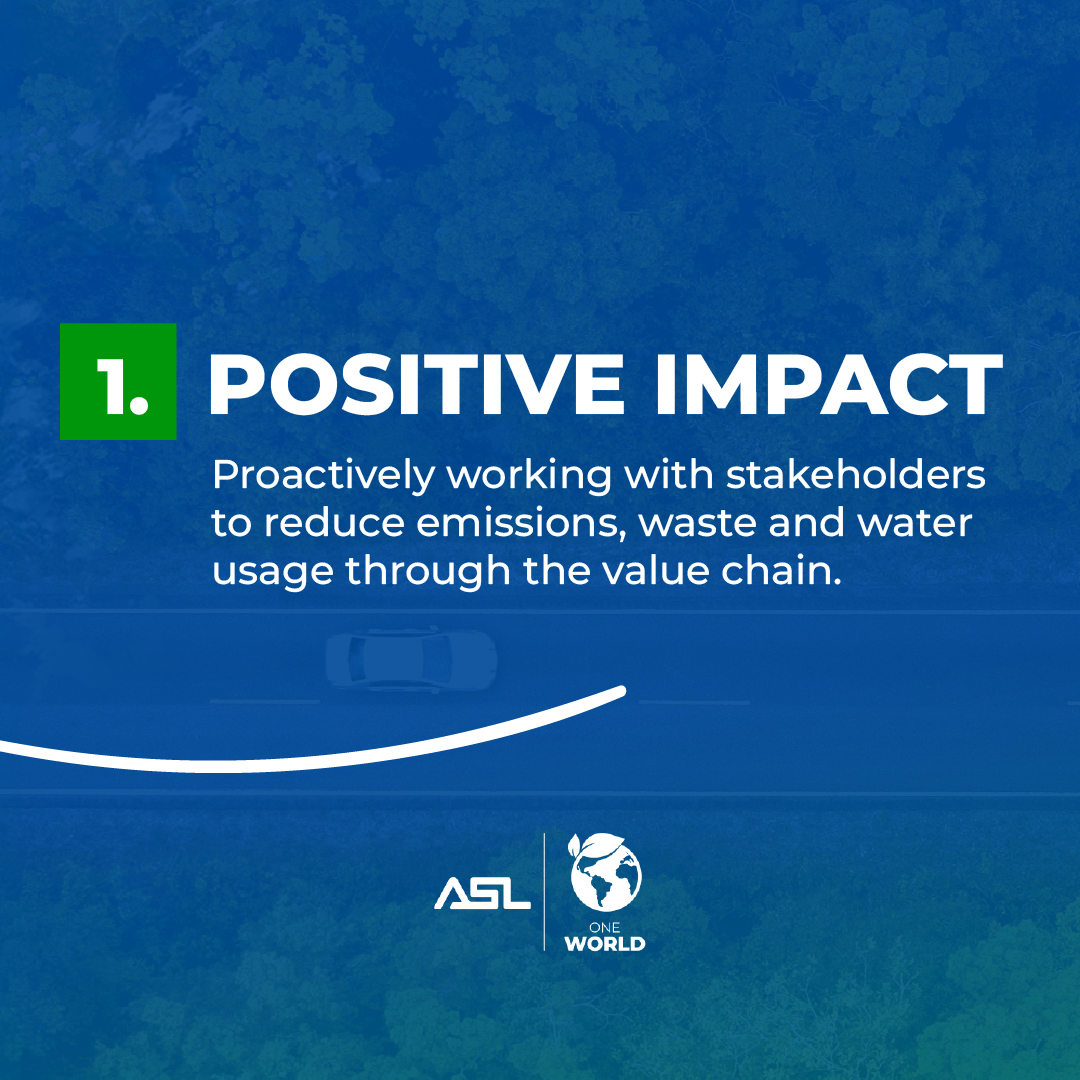 1. POSITIVE IMPACT

Proactively working with stakeholders to reduce emissions, waste and water usage through the value chain.

ASL

ONE
WORLD